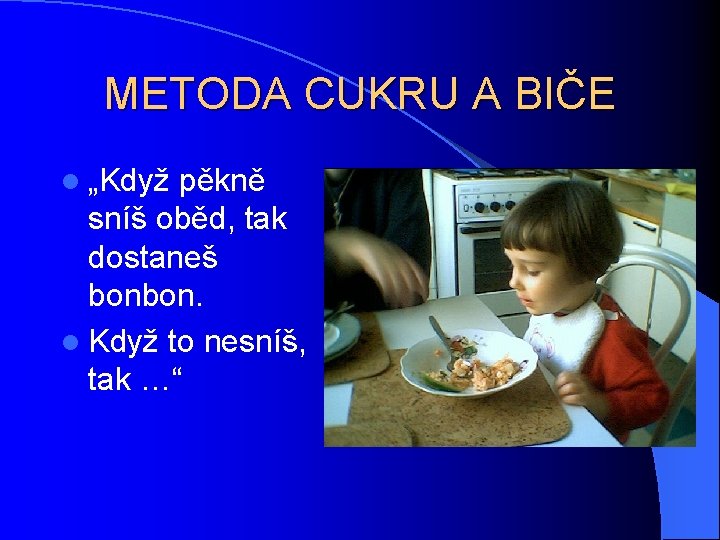 METODA CUKRU A BIČE

„Když pěkně sníš oběd, tak dostaneš bonbon.

Když to nesníš, tak …“